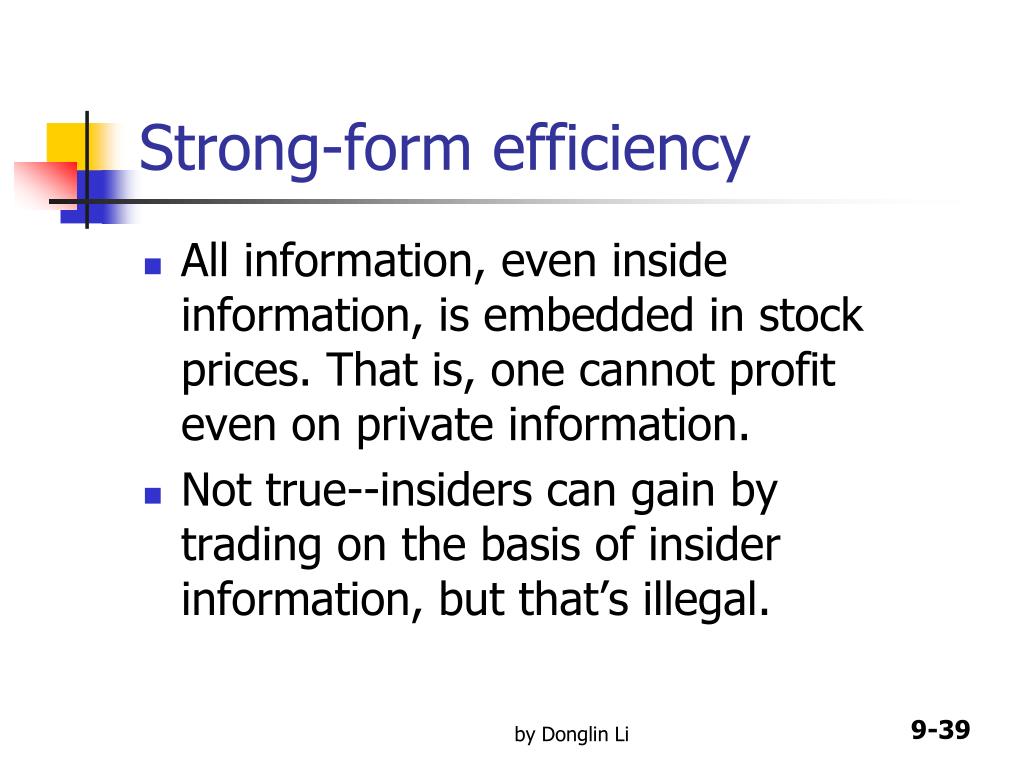 Strong-form efficiency

- All information, even inside information, is embedded in stock prices. That is, one cannot profit even on private information.
- Not true--insiders can gain by trading on the basis of insider information, but that’s illegal.

by Donglin Li

9-39